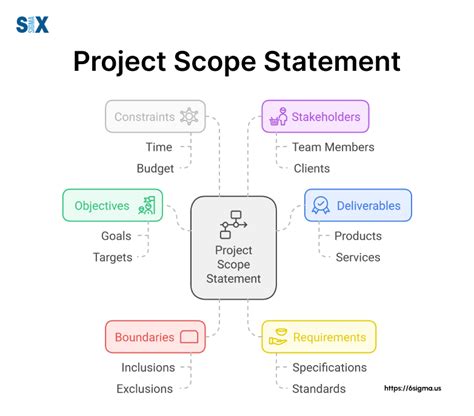 SIX SIGMA

Project Scope Statement

Constraints
Time
Budget

Stakeholders
Team Members
Clients

Objectives
Goals
Targets

Project Scope Statement

Deliverables
Products
Services

Boundaries
Inclusions
Exclusions

Requirements
Specifications
Standards

https://6sigma.us